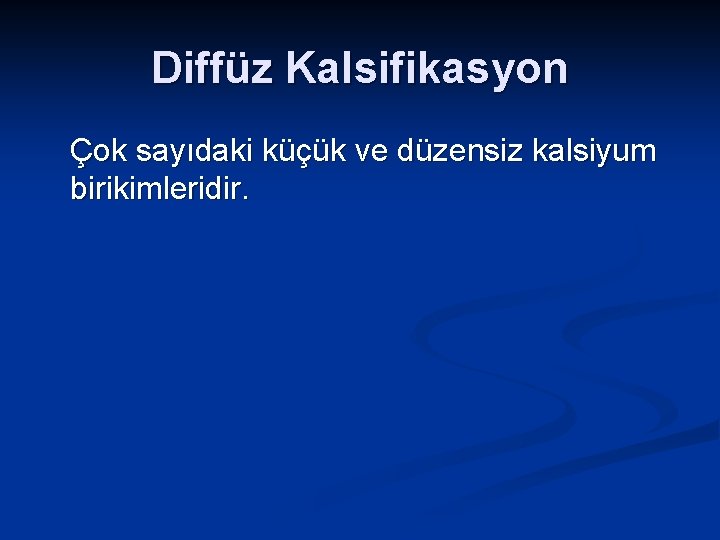 Diffüz Kalsifikasyon

Çok sayıdaki küçük ve düzensiz kalsiyum birikimleridir.